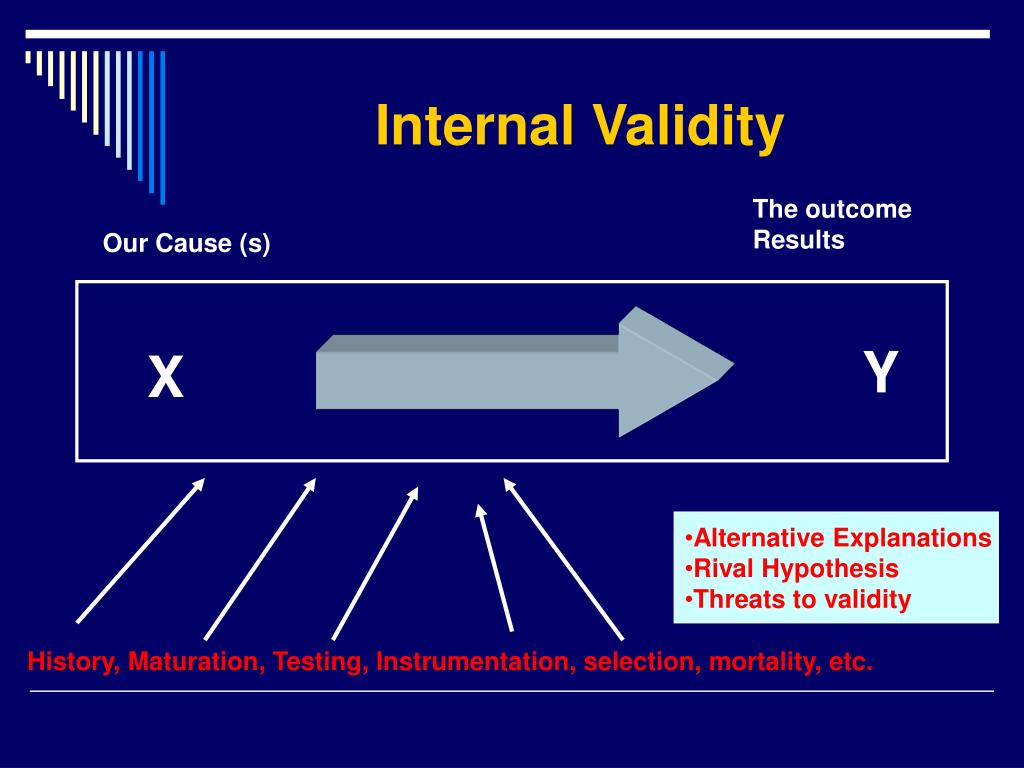 Internal Validity

Our Cause (s)

The outcome
Results

X

Y

•Alternative Explanations
•Rival Hypothesis
•Threats to validity

History, Maturation, Testing, Instrumentation, selection, mortality, etc.